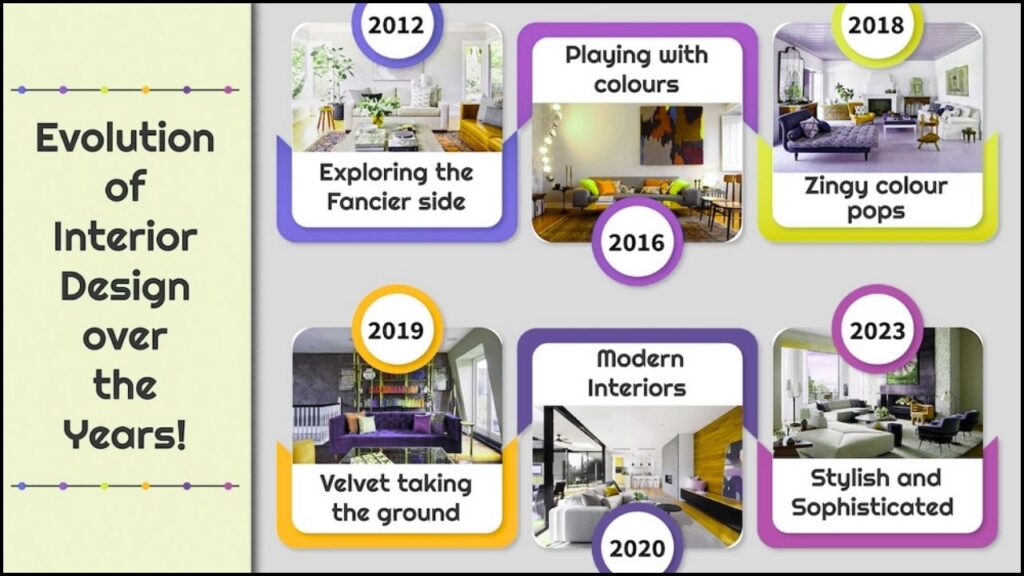 Evolution of Interior Design over the Years!

2012
Exploring the Fancier side

Playing with colours
2016

2018
Zingy colour pops

2019
Velvet taking the ground

Modern Interiors
2020

2023
Stylish and Sophisticated